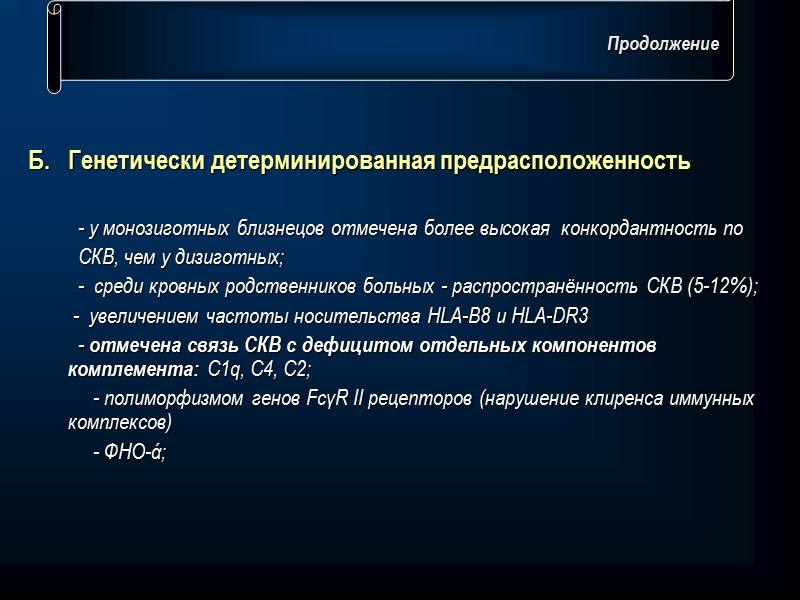 Продолжение

Б. Генетически детерминированная предрасположенность

- у монозиготных близнецов отмечена более высокая конкордантность по СКВ, чем у дизиготных;

- среди кровных родственников больных - распространённость СКВ (5-12%);

- увеличением частоты носительства HLA-B8 и HLA-DR3

- отмечена связь СКВ с дефицитом отдельных компонентов комплемента: C1q, C4, C2;

- полиморфизмом генов FcγR II рецепторов (нарушение клиренса иммунных комплексов)

- ФНО-ά;